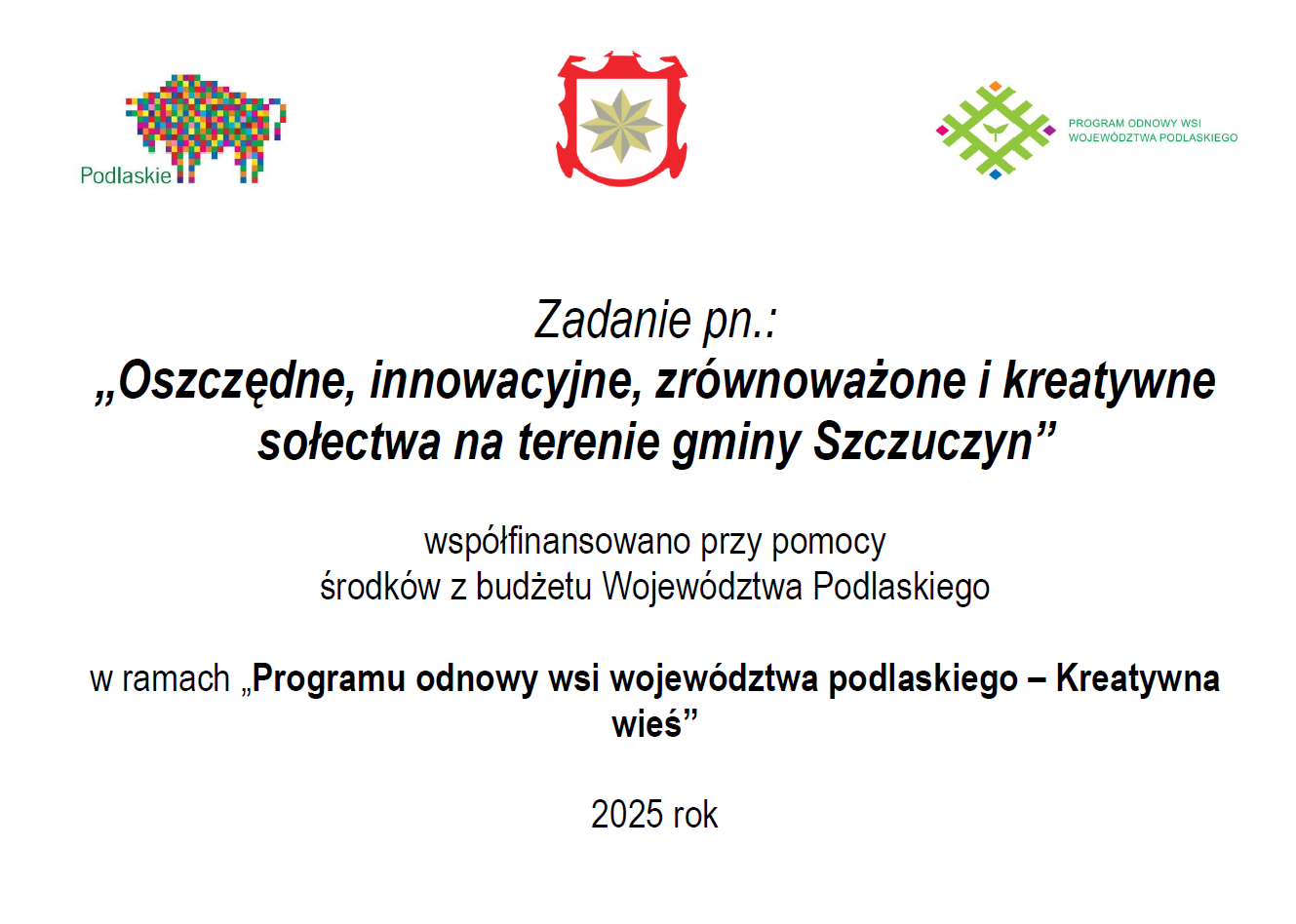 Podlaskie

PROGRAM ODNOWY WSI WOJEWÓDZTWA PODLASKIEGO

Zadanie pn.:
„Oszczędne, innowacyjne, zrównoważone i kreatywne sołectwa na terenie gminy Szczuczyn”

współfinansowano przy pomocy
środków z budżetu Województwa Podlaskiego

w ramach „Programu odnowy wsi województwa podlaskiego – Kreatywna wieś”

2025 rok